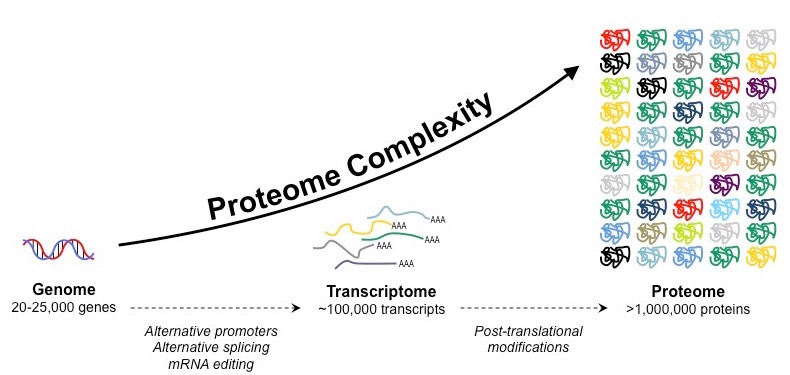 Proteome Complexity

AAA
AAA
AAA
AAA
AAA

Genome
20-25,000 genes

Alternative promoters
Alternative splicing
mRNA editing

Transcriptome
~100,000 transcripts

Post-translational modifications

Proteome
>1,000,000 proteins